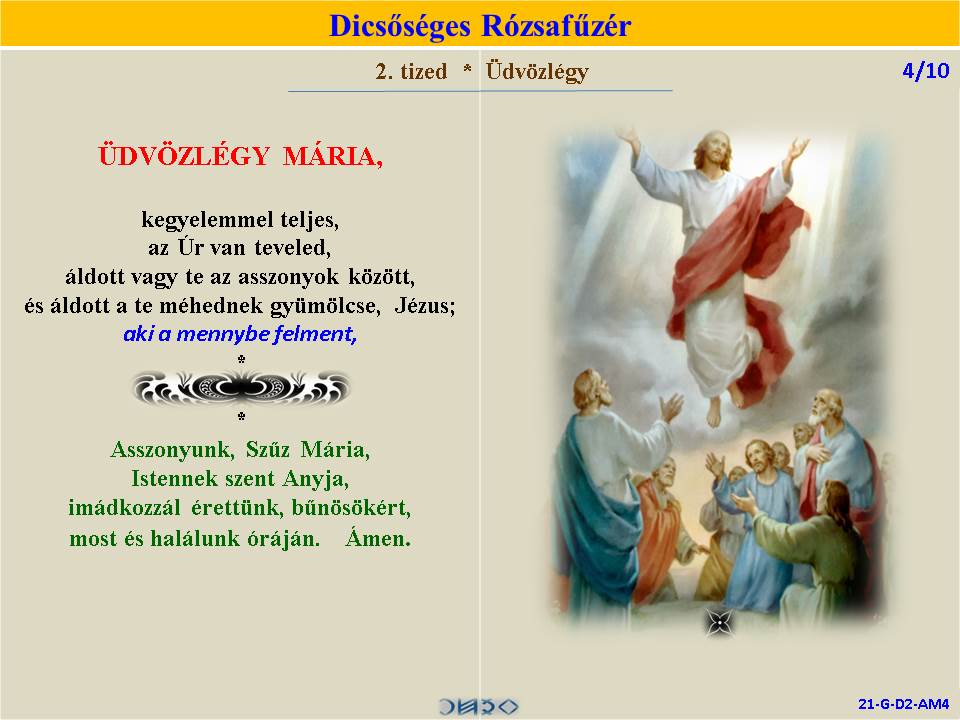 Dicsőséges Rózsafűzér

2. tized * Üdvözlégy

4/10

ÜDVÖZLÉGY MÁRIA,

kegyelemmel teljes,
az Úr van teveled,
áldott vagy te az asszonyok között,
és áldott a te méhednek gyümölcse, Jézus;
aki a mennybe felment,

*

*

Asszonyunk, Szűz Mária,
Istennek szent Anyja,
imádkozzál érettünk, bűnösökért,
most és halálunk óráján. Ámen.

21-G-D2-AM4